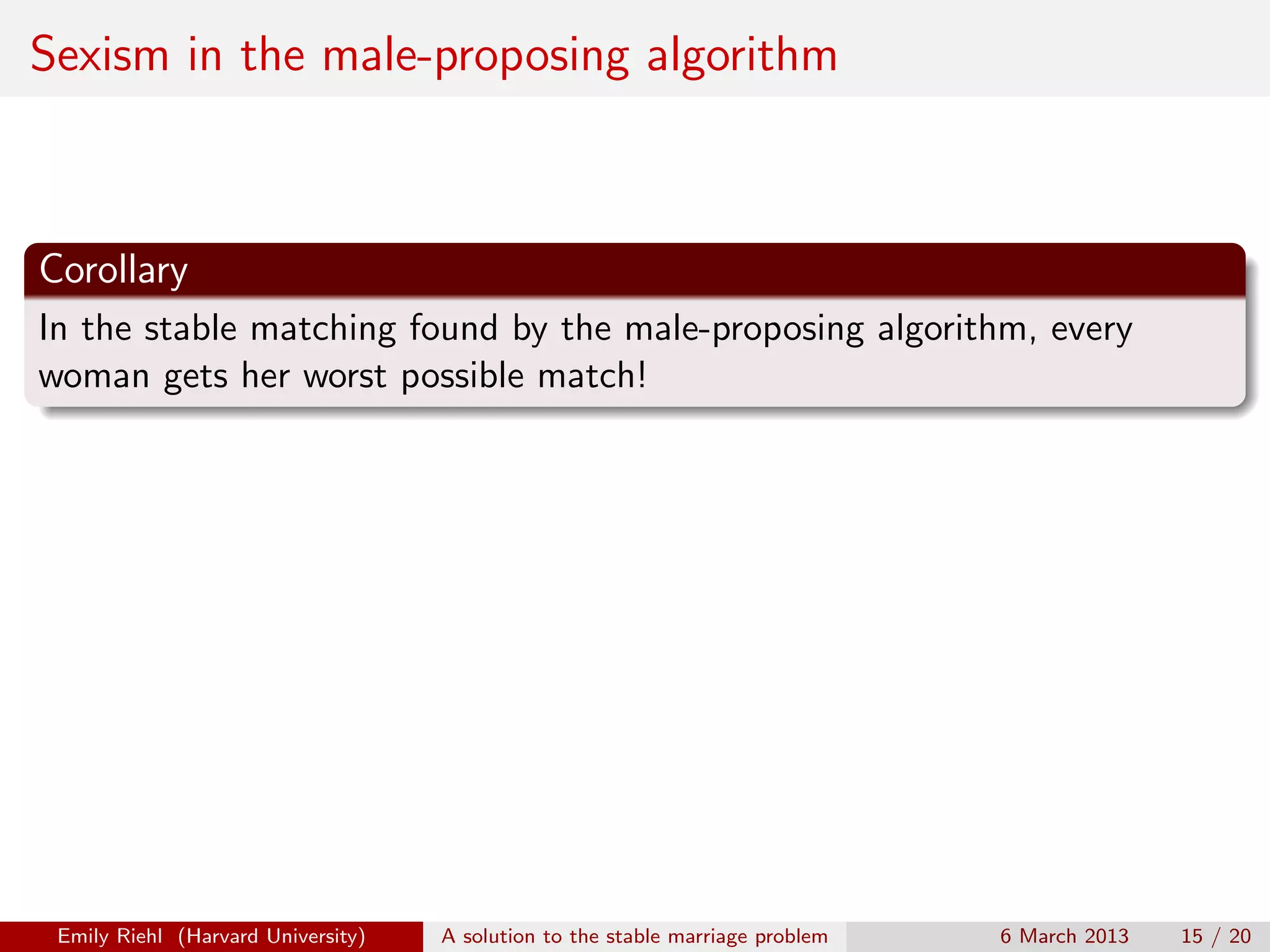 Sexism in the male-proposing algorithm

Corollary

In the stable matching found by the male-proposing algorithm, every woman gets her worst possible match!

Emily Riehl (Harvard University) A solution to the stable marriage problem 6 March 2013 15 / 20